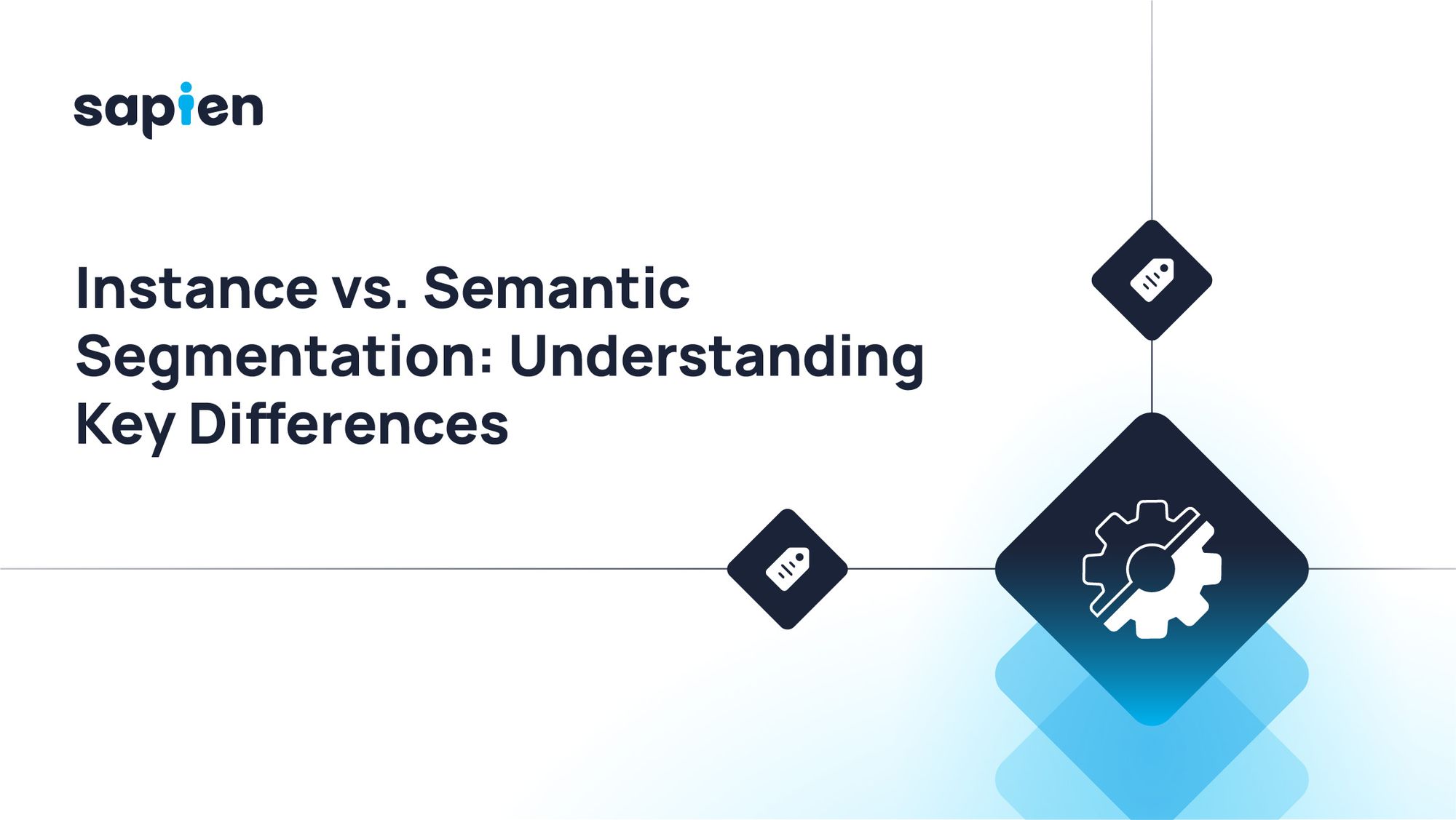 sapien

Instance vs. Semantic Segmentation: Understanding Key Differences